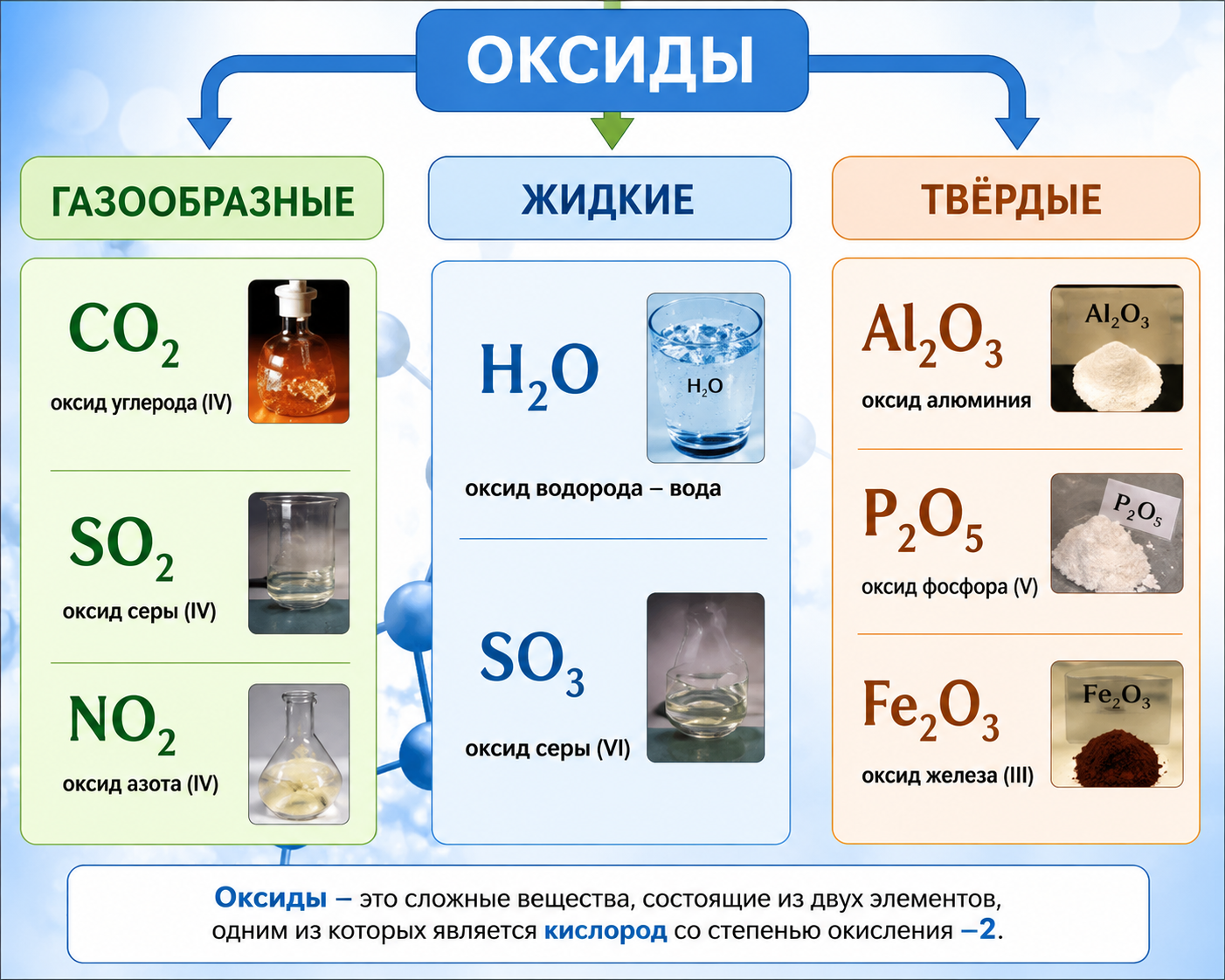 ОКСИДЫ

ГАЗООБРАЗНЫЕ

$CO_2$
оксид углерода (IV)

$SO_2$
оксид серы (IV)

$NO_2$
оксид азота (IV)

ЖИДКИЕ

$H_2O$
$H_2O$
оксид водорода – вода

$SO_3$
оксид серы (VI)

ТВЁРДЫЕ

$Al_2O_3$
$Al_2O_3$
оксид алюминия

$P_2O_5$
$P_2O_5$
оксид фосфора (V)

$Fe_2O_3$
$Fe_2O_3$
оксид железа (III)

Оксиды – это сложные вещества, состоящие из двух элементов, одним из которых является кислород со степенью окисления –2.